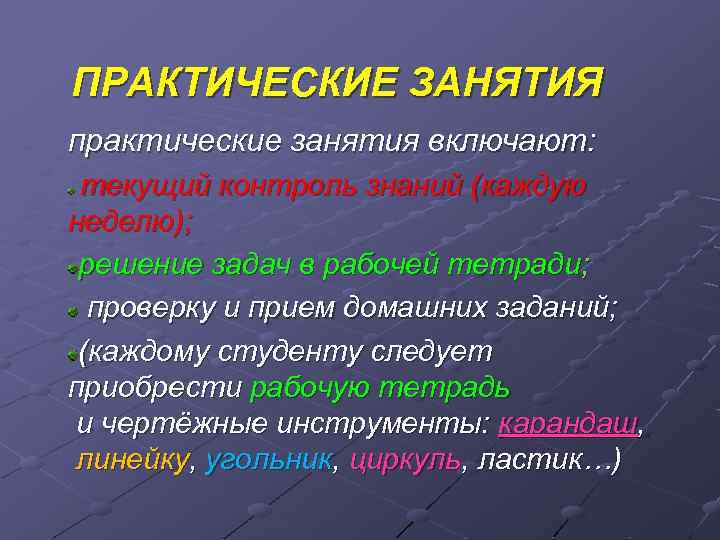 ПРАКТИЧЕСКИЕ ЗАНЯТИЯ

практические занятия включают:

текущий контроль знаний (каждую неделю);

решение задач в рабочей тетради;

проверку и прием домашних заданий;

(каждому студенту следует приобрести рабочую тетрадь и чертёжные инструменты: карандаш, линейку, угольник, циркуль, ластик…)